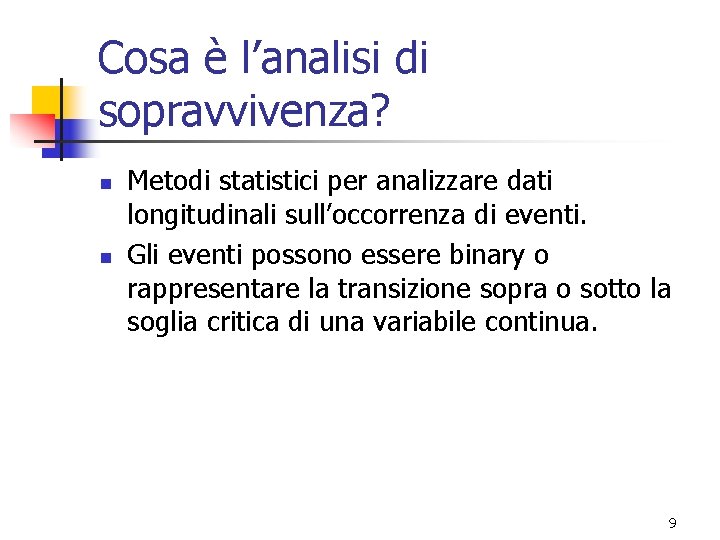 Cosa è l’analisi di sopravvivenza?

- Metodi statistici per analizzare dati longitudinali sull’occorrenza di eventi.
- Gli eventi possono essere binary o rappresentare la transizione sopra o sotto la soglia critica di una variabile continua.

9